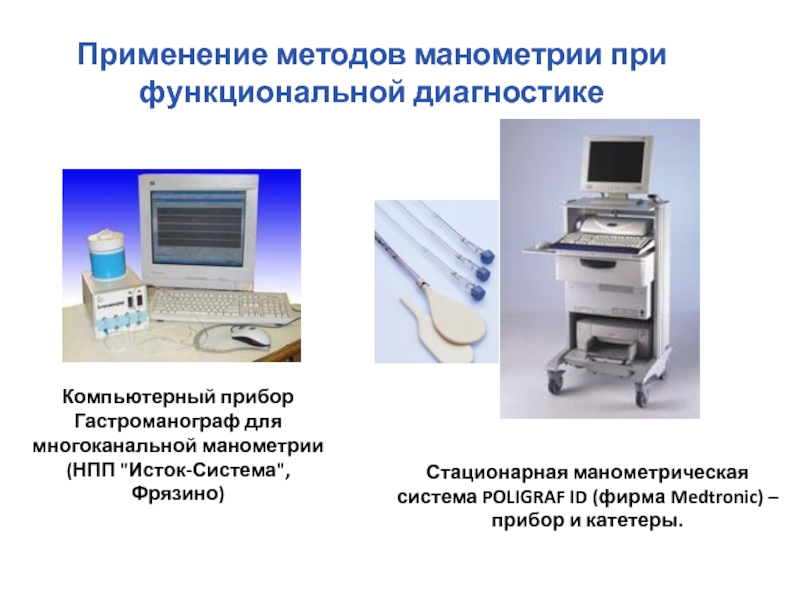 Применение методов манометрии при функциональной диагностике

Компьютерный прибор Гастроманограф для многоканальной манометрии (НПП "Исток-Система", Фрязино)

Стационарная манометрическая система POLIGRAF ID (фирма Medtronic) – прибор и катетеры.